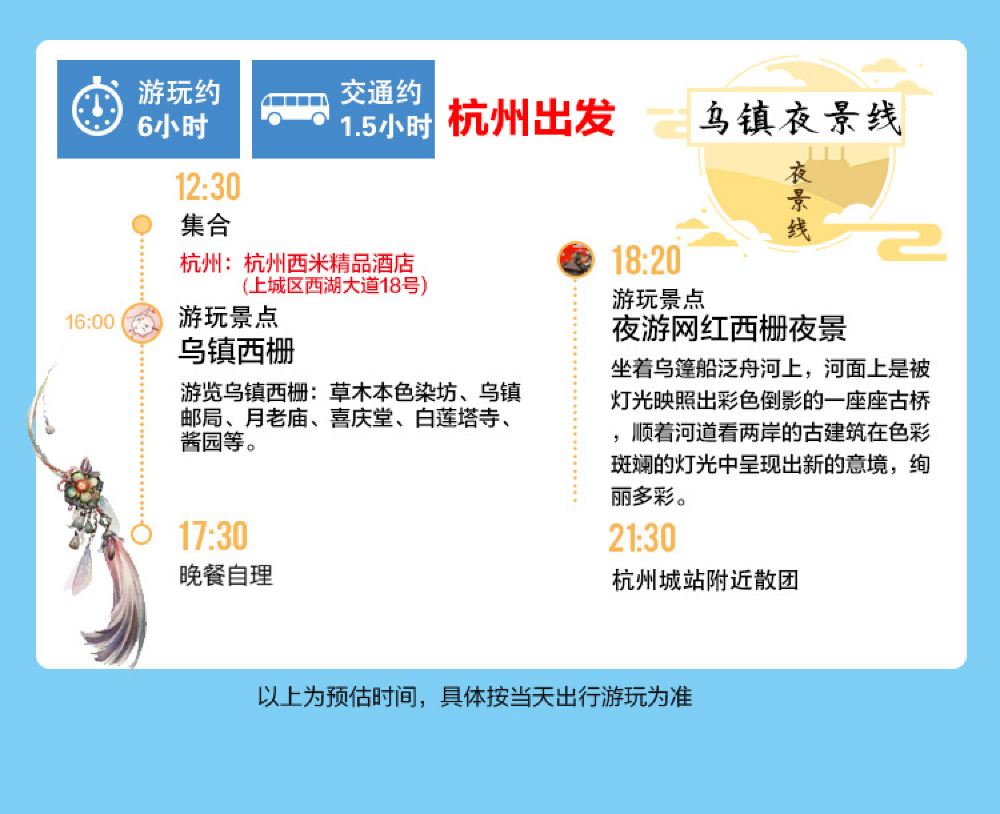 游玩约
6小时

交通约
1.5小时

杭州出发

乌镇夜景线

夜景线

12:30
集合
杭州：杭州西米精品酒店
(上城区西湖大道18号)

16:00
游玩景点
乌镇西栅
游览乌镇西栅：草木本色染坊、乌镇邮局、月老庙、喜庆堂、白莲塔寺、酱园等。

17:30
晚餐自理

18:20
游玩景点
夜游网红西栅夜景
坐着乌篷船泛舟河上，河面上是被灯光映照出彩色倒影的一座座古桥，顺着河道看两岸的古建筑在色彩斑斓的灯光中呈现出新的意境，绚丽多彩。

21:30
杭州城站附近散团

以上为预估时间，具体按当天出行游玩为准